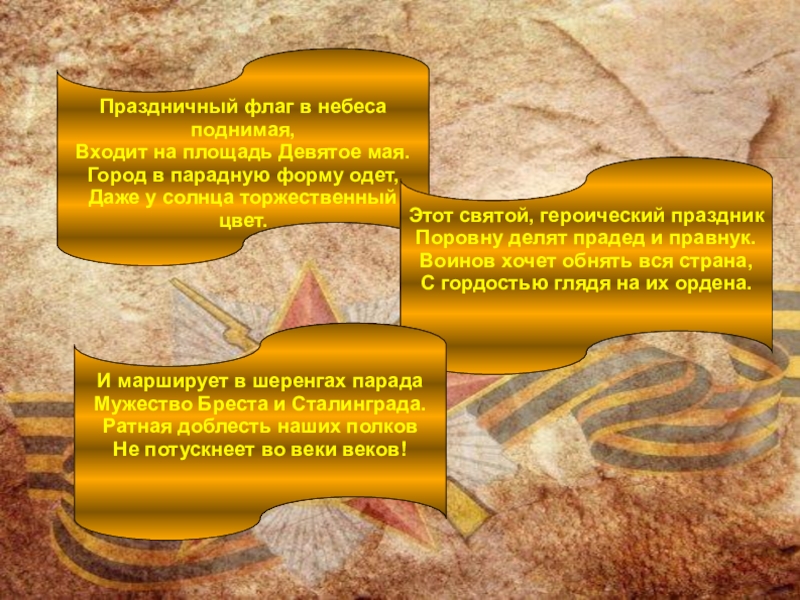 Праздничный флаг в небеса поднимая,
Входит на площадь Девятое мая.
Город в парадную форму одет,
Даже у солнца торжественный цвет.

Этот святой, героический праздник
Поровну делят прадед и правнук.
Воинов хочет обнять вся страна,
С гордостью глядя на их ордена.

И марширует в шеренгах парада
Мужество Бреста и Сталинграда.
Ратная доблесть наших полков
Не потускнеет во веки веков!